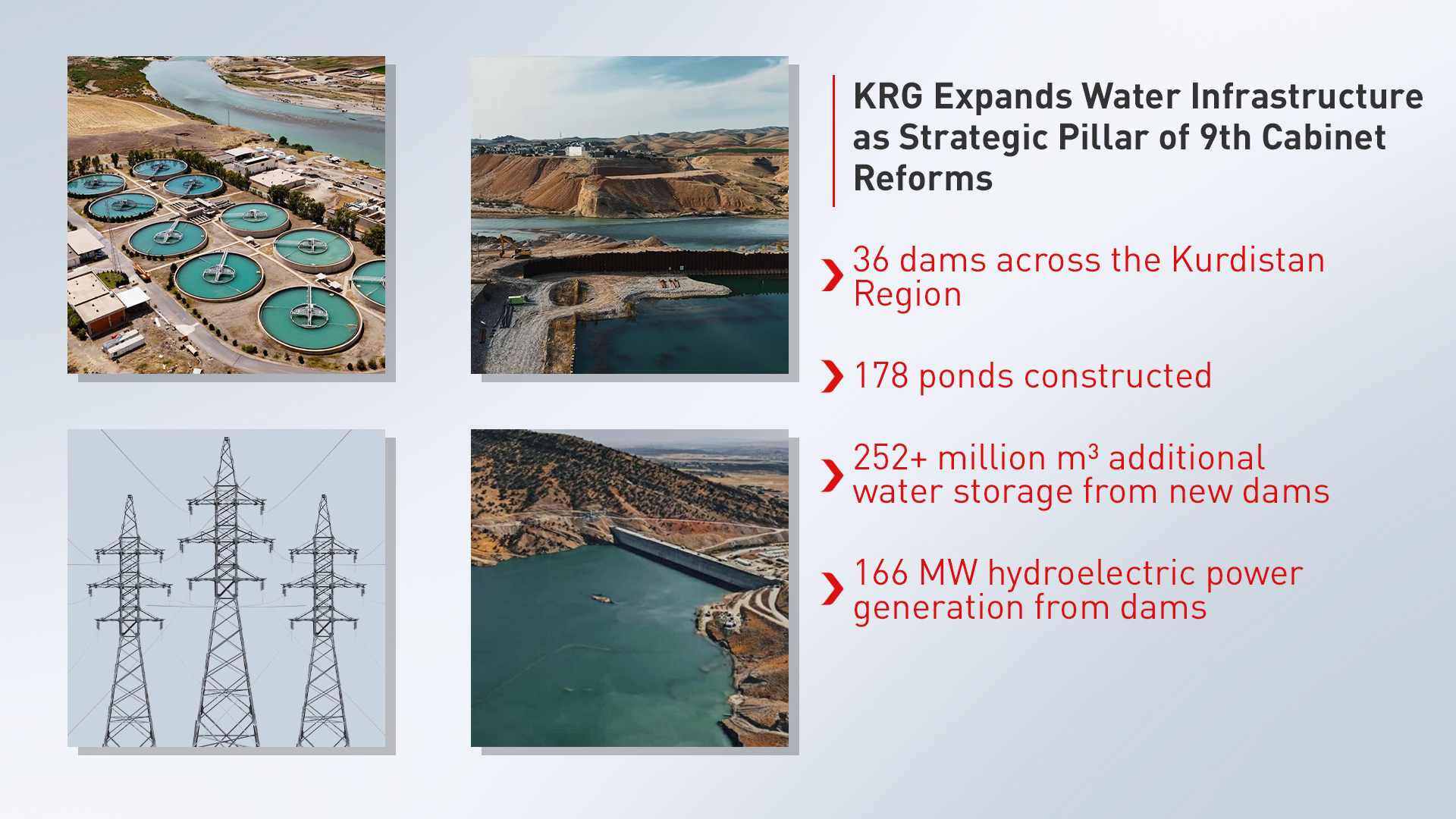 KRG Expands Water Infrastructure as Strategic Pillar of 9th Cabinet Reforms

36 dams across the Kurdistan Region

178 ponds constructed

252+ million $m^3$ additional water storage from new dams

166 MW hydroelectric power generation from dams